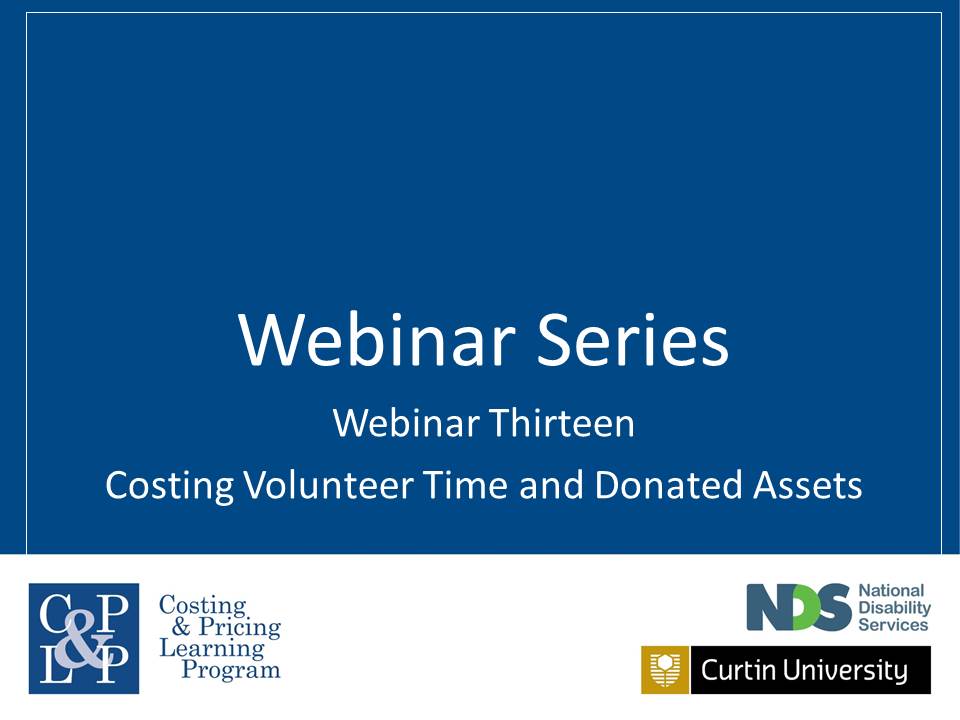 Webinar Series

Webinar Thirteen

Costing Volunteer Time and Donated Assets

C&P L&P

Costing & Pricing Learning Program

NDS National Disability Services

Curtin University